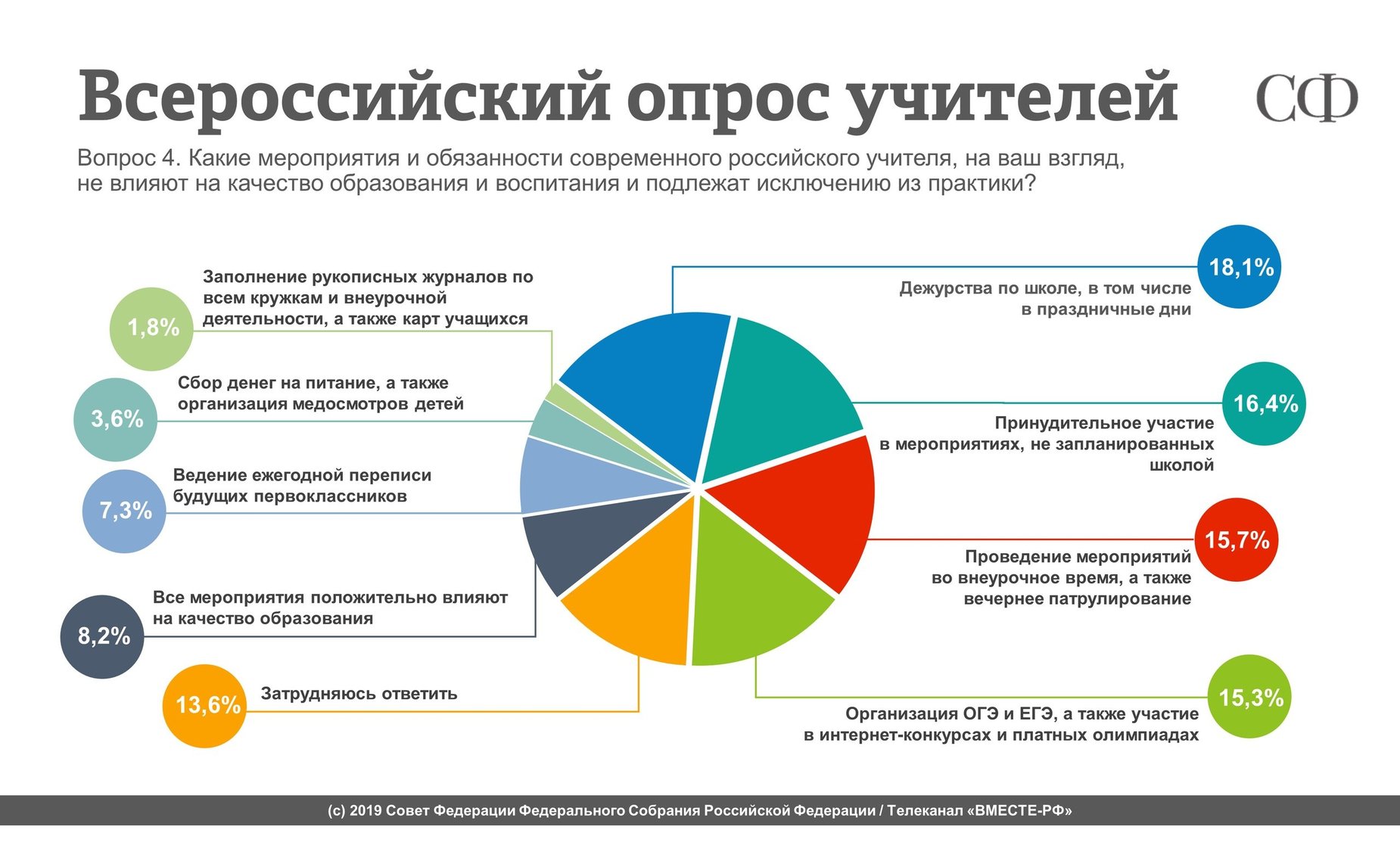 Всероссийский опрос учителей

СФ

Вопрос 4. Какие мероприятия и обязанности современного российского учителя, на ваш взгляд, не влияют на качество образования и воспитания и подлежат исключению из практики?

1,8%
Заполнение рукописных журналов по всем кружкам и внеурочной деятельности, а также карт учащихся

3,6%
Сбор денег на питание, а также организация медосмотров детей

7,3%
Ведение ежегодной переписи будущих первоклассников

8,2%
Все мероприятия положительно влияют на качество образования

13,6%
Затрудняюсь ответить

18,1%
Дежурства по школе, в том числе в праздничные дни

16,4%
Принудительное участие в мероприятиях, не запланированных школой

15,7%
Проведение мероприятий во внеурочное время, а также вечернее патрулирование

15,3%
Организация ОГЭ и ЕГЭ, а также участие в интернет-конкурсах и платных олимпиадах

(с) 2019 Совет Федерации Федерального Собрания Российской Федерации / Телеканал «ВМЕСТЕ-РФ»